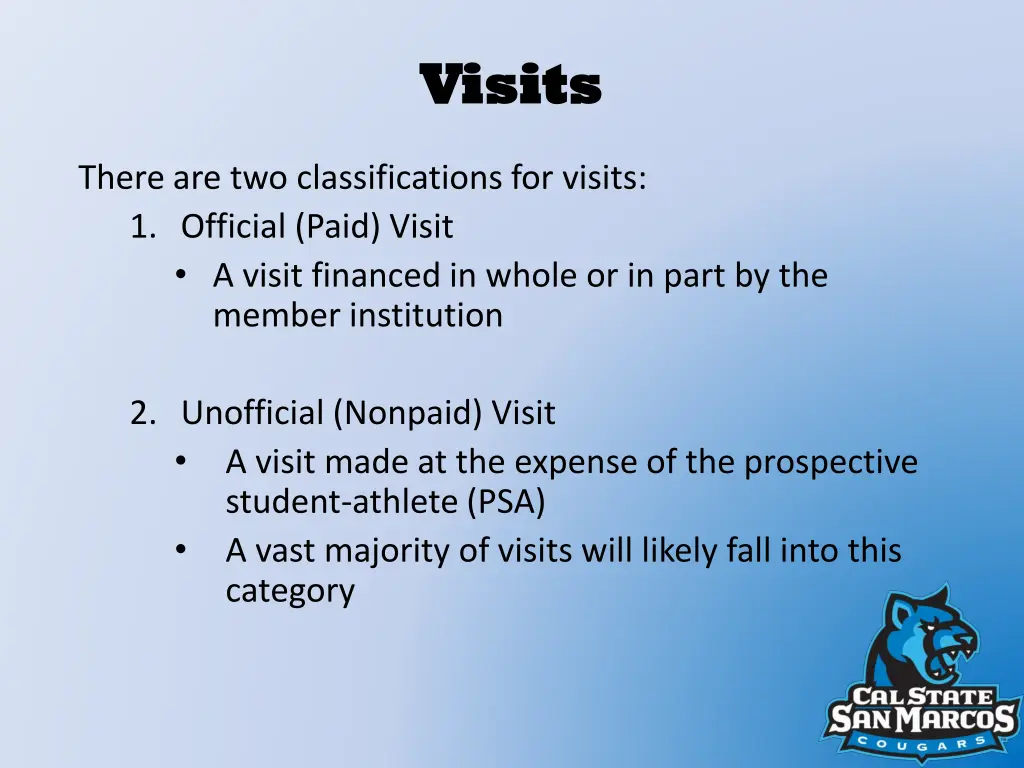 Visits

There are two classifications for visits:

1. Official (Paid) Visit
   • A visit financed in whole or in part by the member institution

2. Unofficial (Nonpaid) Visit
   • A visit made at the expense of the prospective student-athlete (PSA)
   • A vast majority of visits will likely fall into this category

CAL STATE SAN MARCOS COUGARS